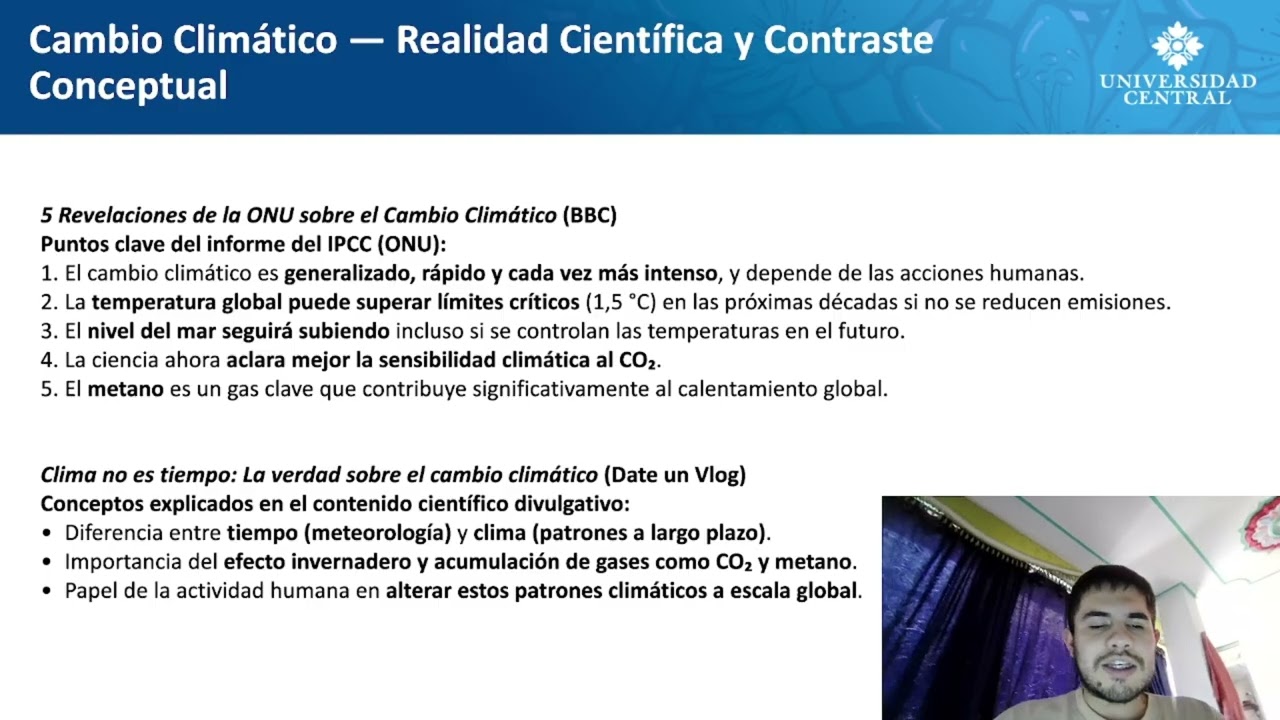 Cambio Climático — Realidad Científica y Contraste Conceptual

UNIVERSIDAD CENTRAL

5 Revelaciones de la ONU sobre el Cambio Climático (BBC)
Puntos clave del informe del IPCC (ONU):
1. El cambio climático es generalizado, rápido y cada vez más intenso, y depende de las acciones humanas.
2. La temperatura global puede superar límites críticos (1,5 °C) en las próximas décadas si no se reducen emisiones.
3. El nivel del mar seguirá subiendo incluso si se controlan las temperaturas en el futuro.
4. La ciencia ahora aclara mejor la sensibilidad climática al $CO_2$.
5. El metano es un gas clave que contribuye significativamente al calentamiento global.

Clima no es tiempo: La verdad sobre el cambio climático (Date un Vlog)
Conceptos explicados en el contenido científico divulgativo:
• Diferencia entre tiempo (meteorología) y clima (patrones a largo plazo).
• Importancia del efecto invernadero y acumulación de gases como $CO_2$ y metano.
• Papel de la actividad humana en alterar estos patrones climáticos a escala global.